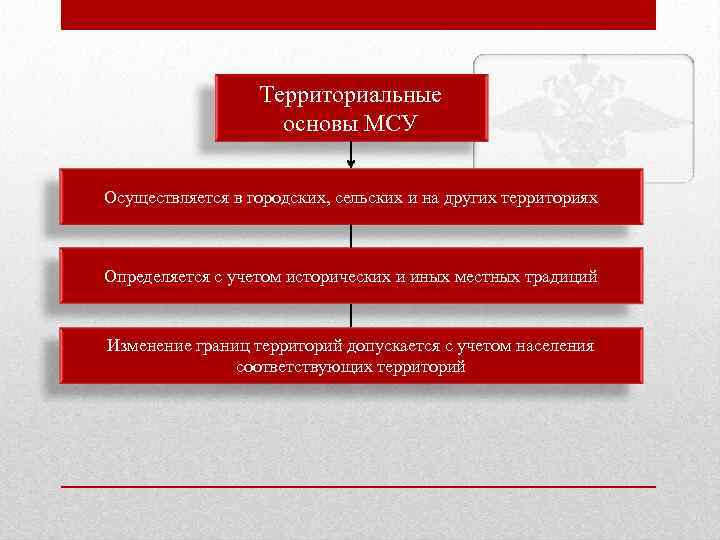 Территориальные основы МСУ

Осуществляется в городских, сельских и на других территориях

Определяется с учетом исторических и иных местных традиций

Изменение границ территорий допускается с учетом населения соответствующих территорий